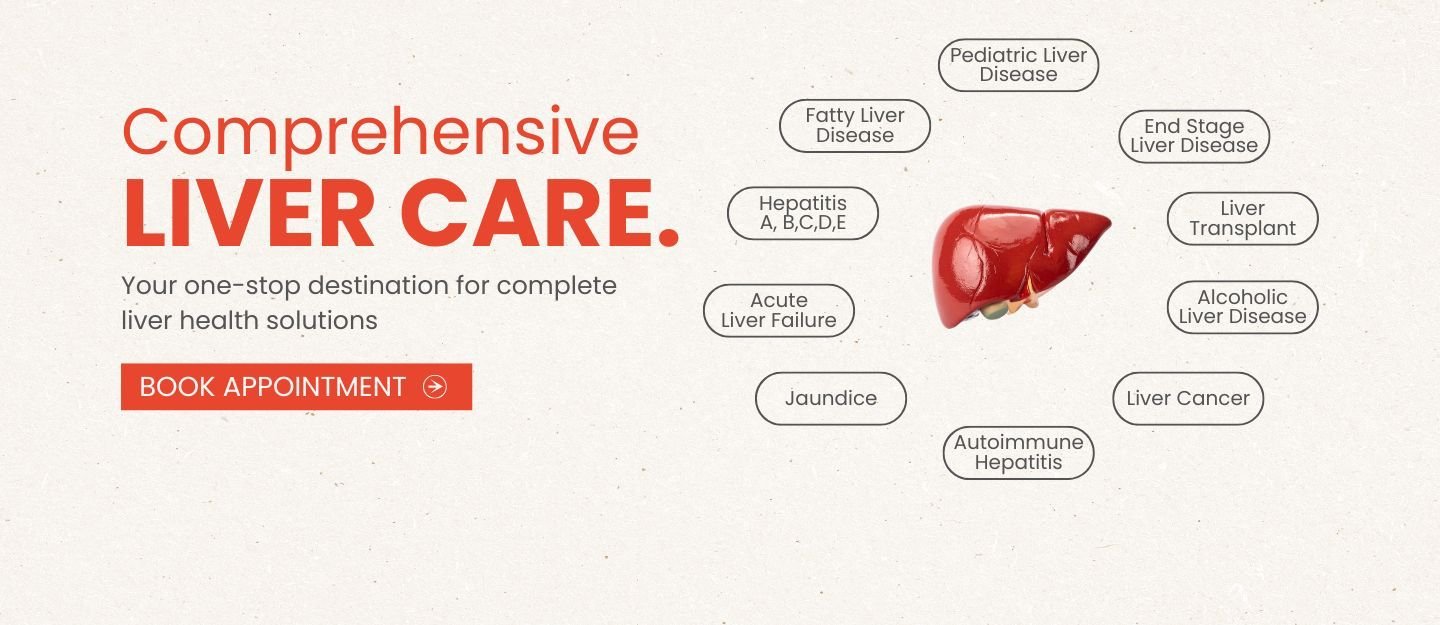 Comprehensive
LIVER CARE.

Your one-stop destination for complete liver health solutions

BOOK APPOINTMENT

Pediatric Liver Disease

Fatty Liver Disease

End Stage Liver Disease

Hepatitis A, B,C,D,E

Liver Transplant

Acute Liver Failure

Alcoholic Liver Disease

Jaundice

Liver Cancer

Autoimmune Hepatitis